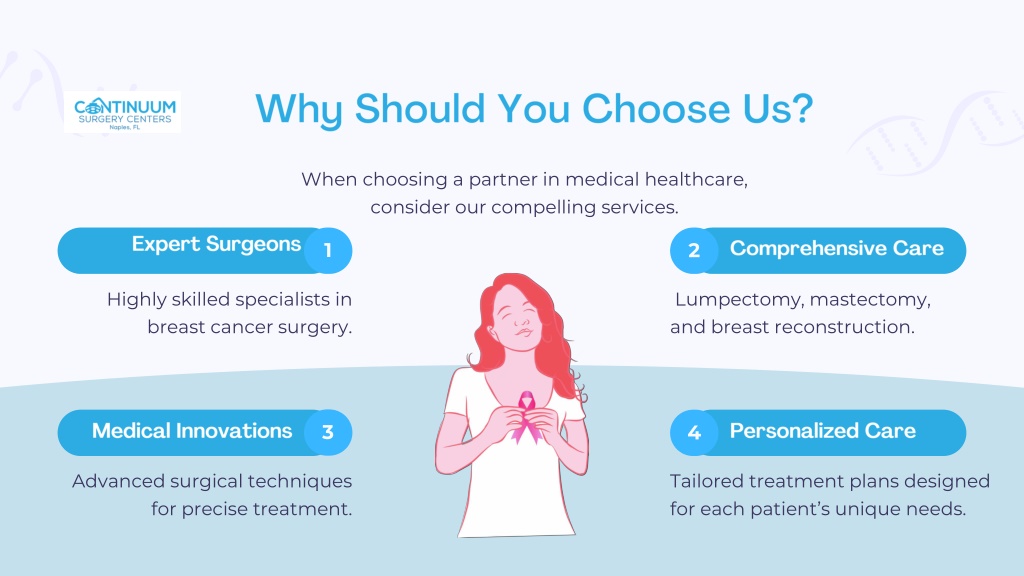 CONTINUUM
SURGERY CENTERS
Naples, FL

Why Should You Choose Us?

When choosing a partner in medical healthcare, consider our compelling services.

Expert Surgeons 1

Highly skilled specialists in breast cancer surgery.

2 Comprehensive Care

Lumpectomy, mastectomy, and breast reconstruction.

Medical Innovations 3

Advanced surgical techniques for precise treatment.

4 Personalized Care

Tailored treatment plans designed for each patient's unique needs.